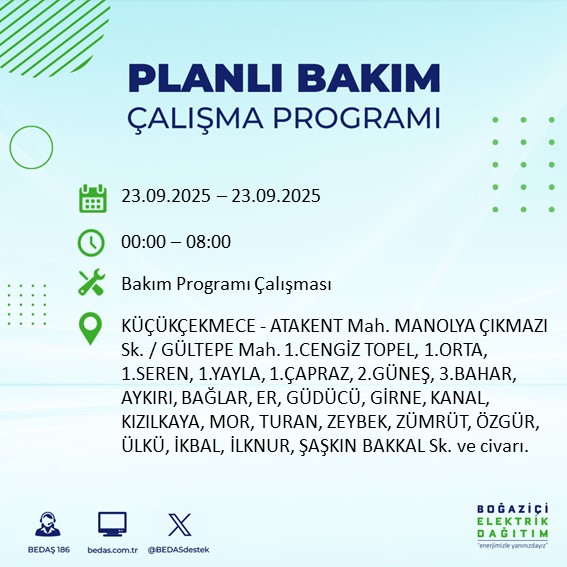 PLANLI BAKIM
ÇALIŞMA PROGRAMI

23.09.2025 – 23.09.2025

00:00 – 08:00

Bakım Programı Çalışması

KÜÇÜKÇEKMECE - ATAKENT Mah. MANOLYA ÇIKMAZI Sk. / GÜLTEPE Mah. 1.CENGİZ TOPEL, 1.ORTA, 1.SEREN, 1.YAYLA, 1.ÇAPRAZ, 2.GÜNEŞ, 3.BAHAR, AYKIRI, BAĞLAR, ER, GÜDÜCÜ, GİRNE, KANAL, KIZILKAYA, MOR, TURAN, ZEYBEK, ZÜMRÜT, ÖZGÜR, ÜLKÜ, İKBAL, İLKNUR, ŞAŞKIN BAKKAL Sk. ve civarı.

BEDAŞ 186

bedas.com.tr

@BEDASdestek

BOĞAZİÇİ
ELEKTRİK
DAĞITIM
"enerjimizle yanınızdayız"